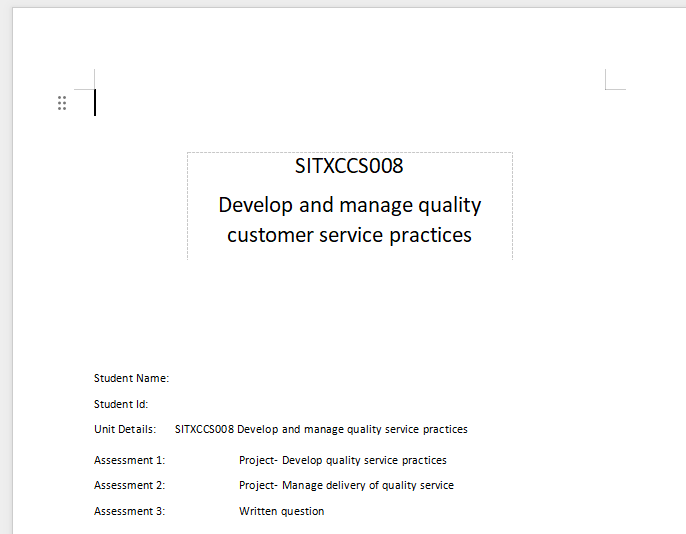 SITXCCS008

Develop and manage quality customer service practices

Student Name:

Student Id:

Unit Details: SITXCCS008 Develop and manage quality service practices

Assessment 1: Project- Develop quality service practices

Assessment 2: Project- Manage delivery of quality service

Assessment 3: Written question